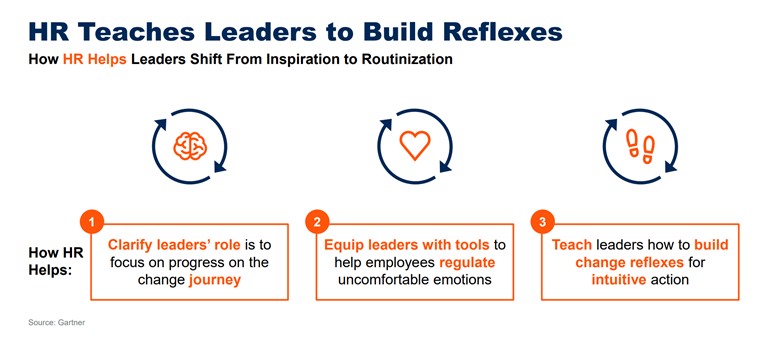 HR Teaches Leaders to Build Reflexes

How HR Helps Leaders Shift From Inspiration to Routinization

How HR Helps:

1
Clarify leaders' role is to focus on progress on the change journey

2
Equip leaders with tools to help employees regulate uncomfortable emotions

3
Teach leaders how to build change reflexes for intuitive action

Source: Gartner